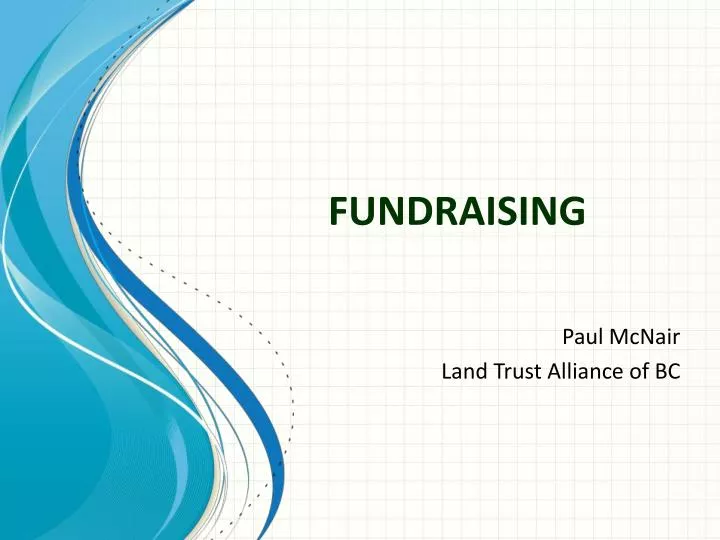 FUNDRAISING

Paul McNair
Land Trust Alliance of BC